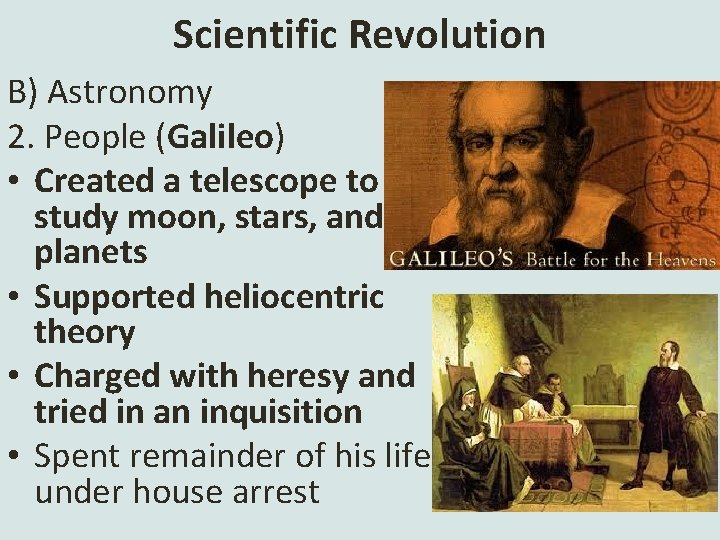 Scientific Revolution

B) Astronomy

2. People (Galileo)

• Created a telescope to study moon, stars, and planets

• Supported heliocentric theory

• Charged with heresy and tried in an inquisition

• Spent remainder of his life under house arrest

GALILEO'S Battle for the Heavens